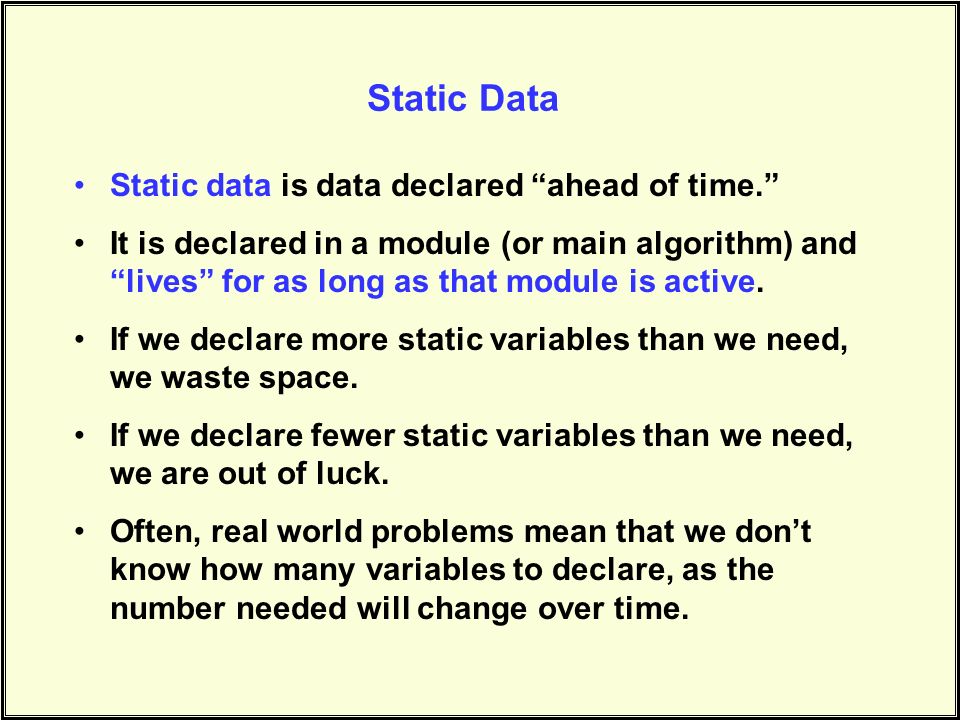 Static Data

• Static data is data declared “ahead of time.”

• It is declared in a module (or main algorithm) and “lives” for as long as that module is active.

• If we declare more static variables than we need, we waste space.

• If we declare fewer static variables than we need, we are out of luck.

• Often, real world problems mean that we don’t know how many variables to declare, as the number needed will change over time.